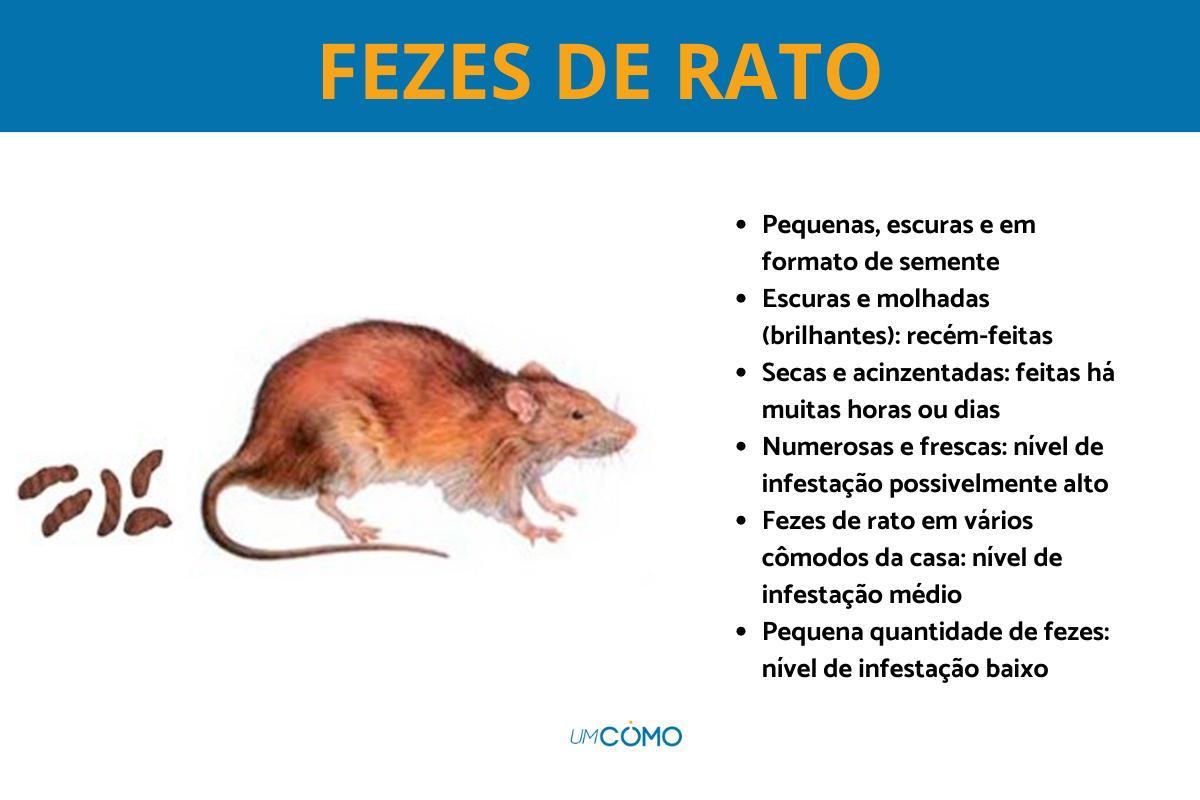 FEZES DE RATO

- Pequenas, escuras e em formato de semente
- Escuras e molhadas (brilhantes): recém-feitas
- Secas e acinzentadas: feitas há muitas horas ou dias
- Numerosas e frescas: nível de infestação possivelmente alto
- Fezes de rato em vários cômodos da casa: nível de infestação médio
- Pequena quantidade de fezes: nível de infestação baixo

UMCOMO